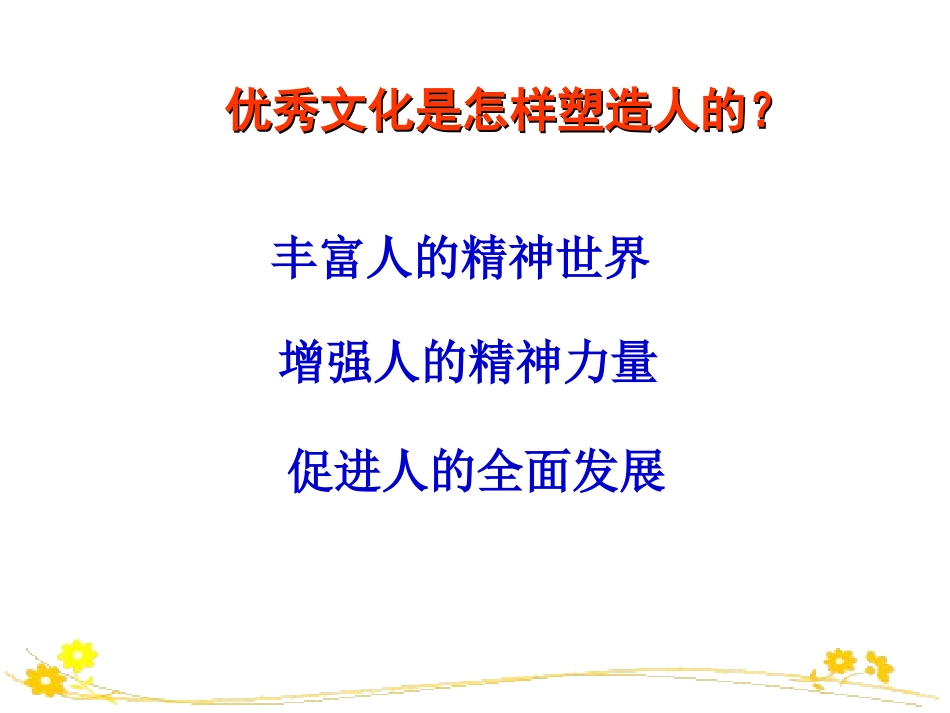 优秀文化是怎样塑造人的？

丰富人的精神世界

增强人的精神力量

促进人的全面发展